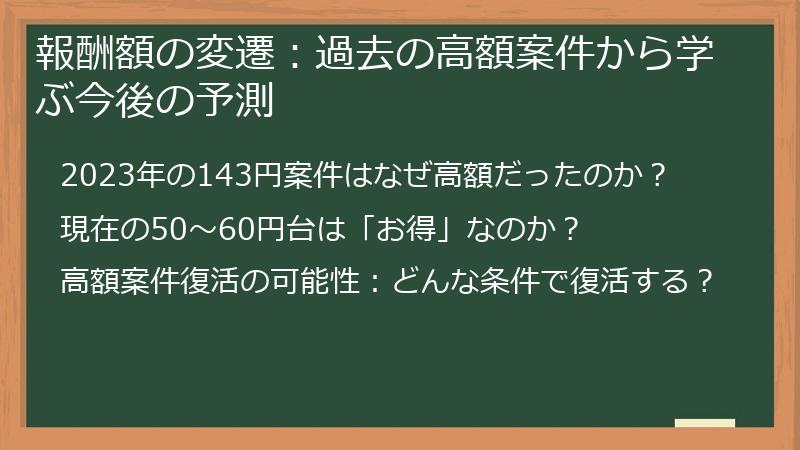 報酬額の変遷：過去の高額案件から学ぶ今後の予測

2023年の143円案件はなぜ高額だったのか？

現在の50～60円台は「お得」なのか？

高額案件復活の可能性：どんな条件で復活する？